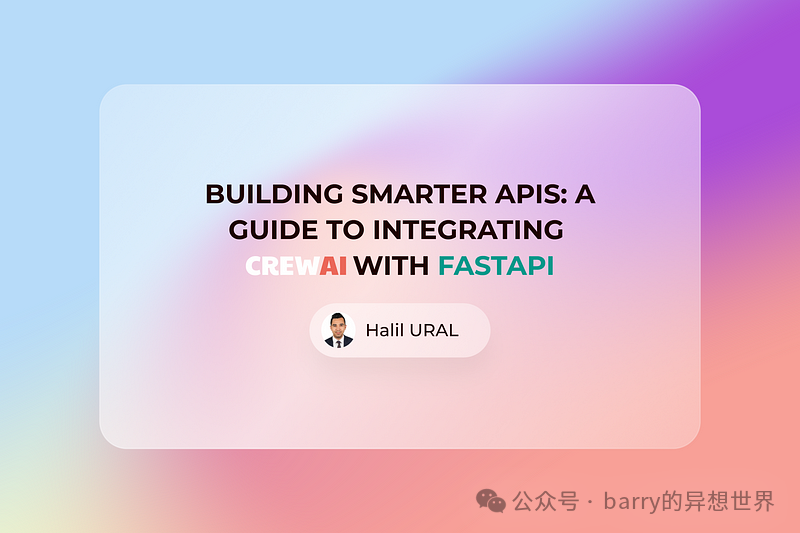 BUILDING SMARTER APIS: A GUIDE TO INTEGRATING CREWAI WITH FASTAPI

Halil URAL

公众号 · barry的异想世界